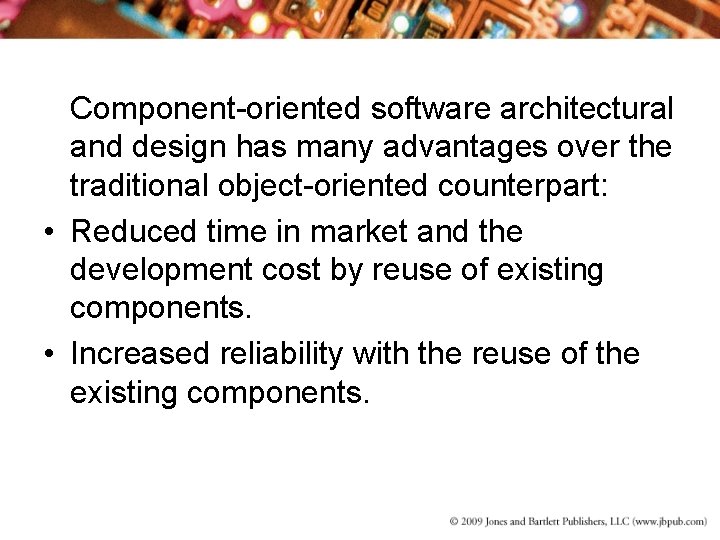 Component-oriented software architectural and design has many advantages over the traditional object-oriented counterpart:

• Reduced time in market and the development cost by reuse of existing components.

• Increased reliability with the reuse of the existing components.

© 2009 Jones and Bartlett Publishers, LLC (www.jbpub.com)